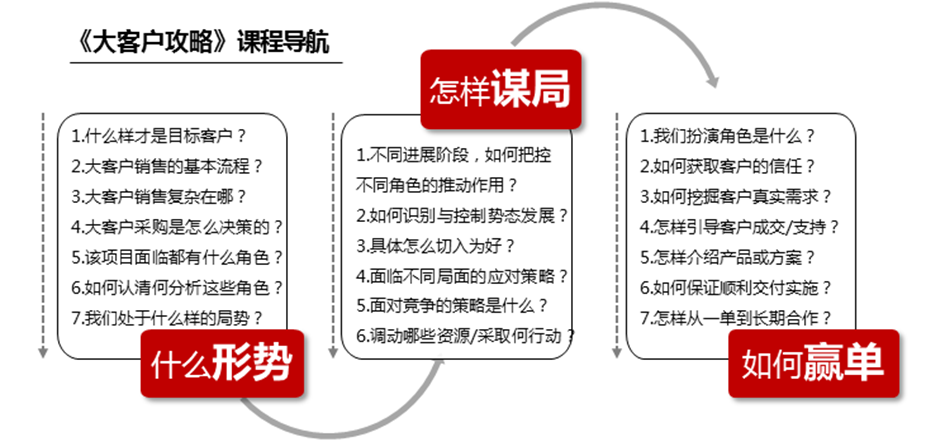 《大客户攻略》课程导航

1.什么样才是目标客户？
2.大客户销售的基本流程？
3.大客户销售复杂在哪？
4.大客户采购是怎么决策的？
5.该项目面临都有什么角色？
6.如何认清何分析这些角色？
7.我们处于什么样的局势？

什么形势

怎样谋局

1.不同进展阶段，如何把控不同角色的推动作用？
2.如何识别与控制势态发展？
3.具体怎么切入为好？
4.面临不同局面的应对策略？
5.面对竞争的策略是什么？
6.调动哪些资源/采取何行动？

1.我们扮演角色是什么？
2.如何获取客户的信任？
3.如何挖掘客户真实需求？
4.怎样引导客户成交/支持？
5.怎样介绍产品或方案？
6.如何保证顺利交付实施？
7.怎样从一单到长期合作？

如何赢单